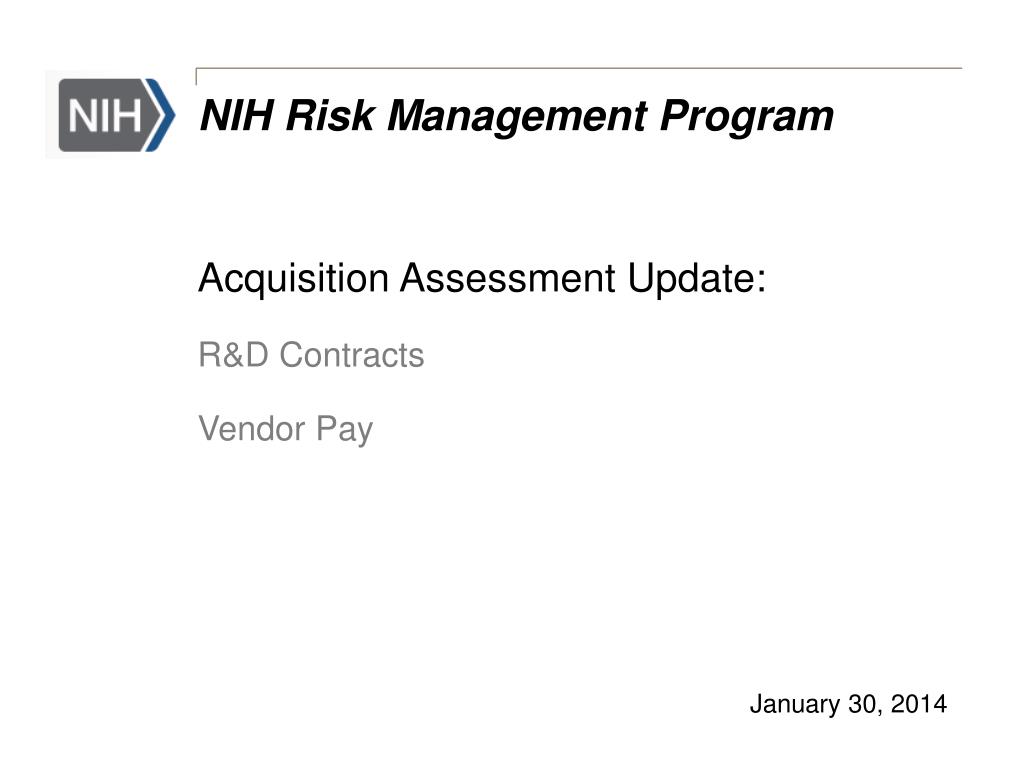 NIH

NIH Risk Management Program

Acquisition Assessment Update:

R&D Contracts

Vendor Pay

January 30, 2014